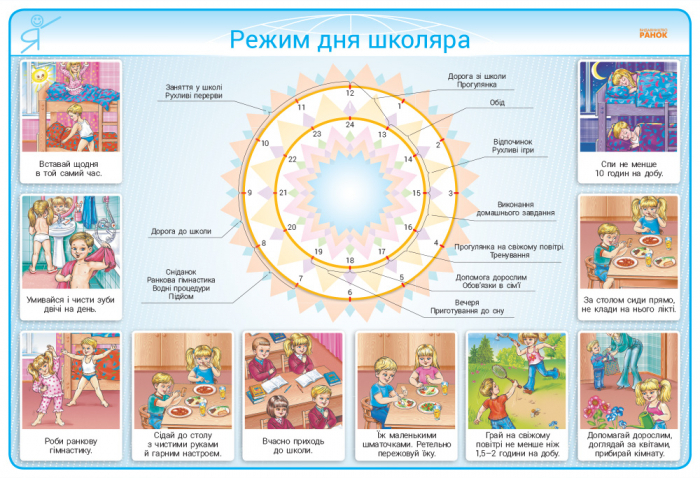 Я

Режим дня школяра

РАНОК

Вставай щодня в той самий час.

Умивайся і чисти зуби двічі на день.

Заняття у школі
Рухливі перерви

Дорога до школи

Сніданок
Ранкова гімнастика
Водні процедури
Підйом

12
1
2
3
4
5
6
7
8
9
10
11
24
13
14
15
16
17
18
19
20
21
22
23

Дорога зі школи
Прогулянка

Обід

Відпочинок
Рухливі ігри

Виконання домашнього завдання

Прогулянка на свіжому повітрі.
Тренування

Допомога дорослим
Обов'язки в сім'ї

Вечеря
Приготування до сну

Спи не менше 10 годин на добу.

За столом сиди прямо, не клади на нього лікті.

Роби ранкову гімнастику.

Сідай до столу з чистими руками й гарним настроєм.

Вчасно приходь до школи.

Їж маленькими шматочками. Ретельно пережовуй їжу.

Грай на свіжому повітрі не менше ніж 1,5–2 години на добу.

Допомагай дорослим, доглядай за квітами, прибирай кімнату.